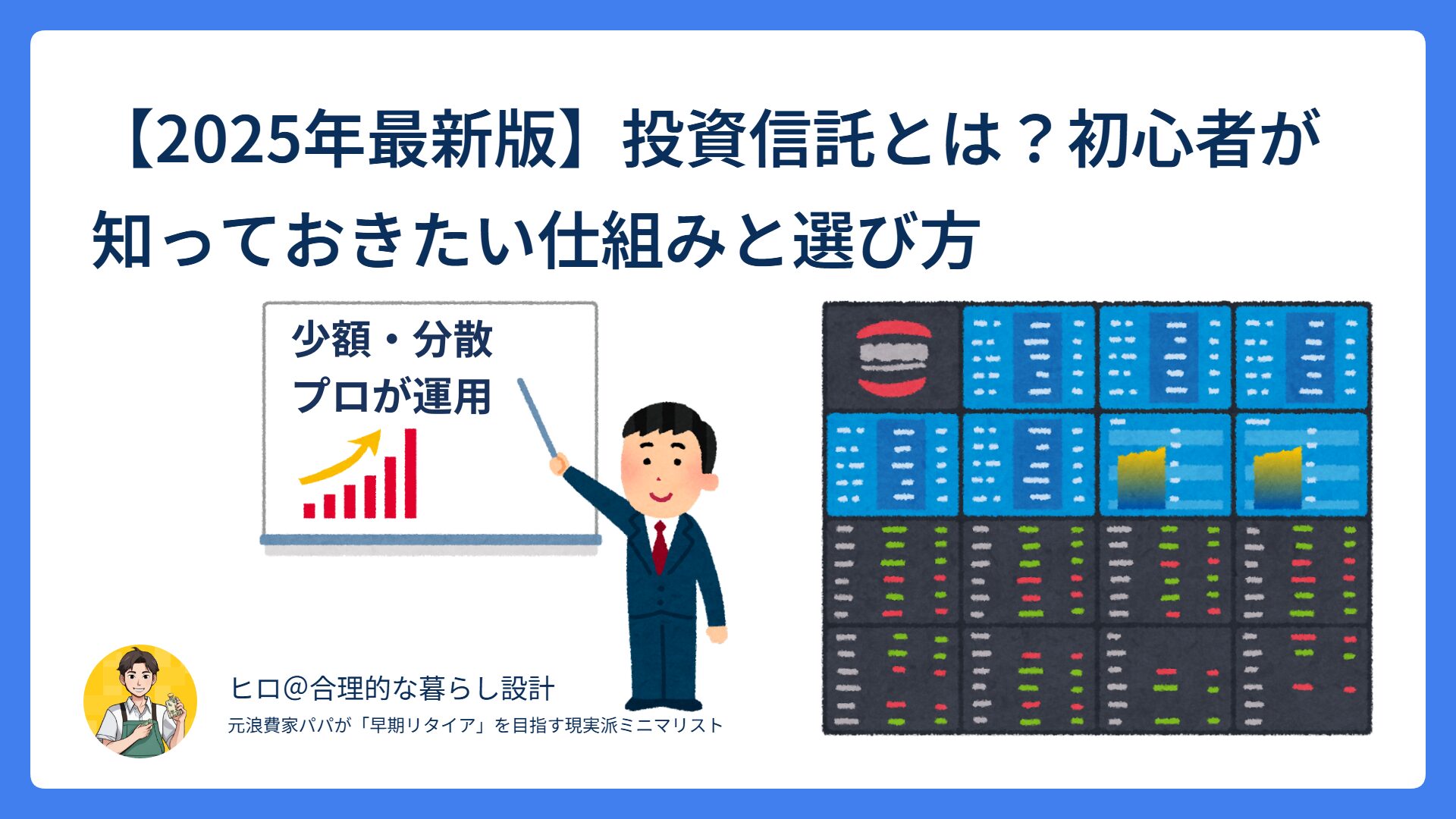 【2025年最新版】投資信託とは？初心者が知っておきたい仕組みと選び方

少額・分散
プロが運用

ヒロ@合理的な暮らし設計
元浪費家パパが「早期リタイア」を目指す現実派ミニマリスト